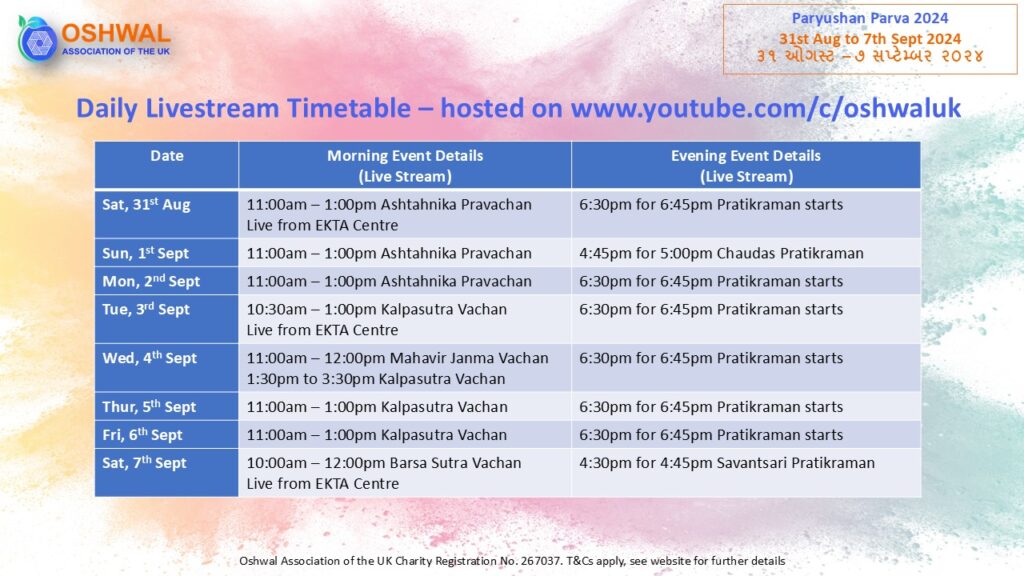 OSHWAL
ASSOCIATION OF THE UK

Paryushan Parva 2024
31st Aug to 7th Sept 2024
૩૧ ઓગસ્ટ – ૭ સપ્ટેમ્બર ૨૦૨૪

Daily Livestream Timetable – hosted on www.youtube.com/c/oshwaluk

| Date | Morning Event Details (Live Stream) | Evening Event Details (Live Stream) |
|---|---|---|
| Sat, 31$^{st}$ Aug | 11:00am – 1:00pm Ashtahnika Pravachan Live from EKTA Centre | 6:30pm for 6:45pm Pratikraman starts |
| Sun, 1$^{st}$ Sept | 11:00am – 1:00pm Ashtahnika Pravachan | 4:45pm for 5:00pm Chaudas Pratikraman |
| Mon, 2$^{nd}$ Sept | 11:00am – 1:00pm Ashtahnika Pravachan | 6:30pm for 6:45pm Pratikraman starts |
| Tue, 3$^{rd}$ Sept | 10:30am – 1:00pm Kalpasutra Vachan Live from EKTA Centre | 6:30pm for 6:45pm Pratikraman starts |
| Wed, 4$^{th}$ Sept | 11:00am – 12:00pm Mahavir Janma Vachan 1:30pm to 3:30pm Kalpasutra Vachan | 6:30pm for 6:45pm Pratikraman starts |
| Thur, 5$^{th}$ Sept | 11:00am – 1:00pm Kalpasutra Vachan | 6:30pm for 6:45pm Pratikraman starts |
| Fri, 6$^{th}$ Sept | 11:00am – 1:00pm Kalpasutra Vachan | 6:30pm for 6:45pm Pratikraman starts |
| Sat, 7$^{th}$ Sept | 10:00am – 12:00pm Barsa Sutra Vachan Live from EKTA Centre | 4:30pm for 4:45pm Savantsari Pratikraman |

Oshwal Association of the UK Charity Registration No. 267037. T&Cs apply, see website for further details